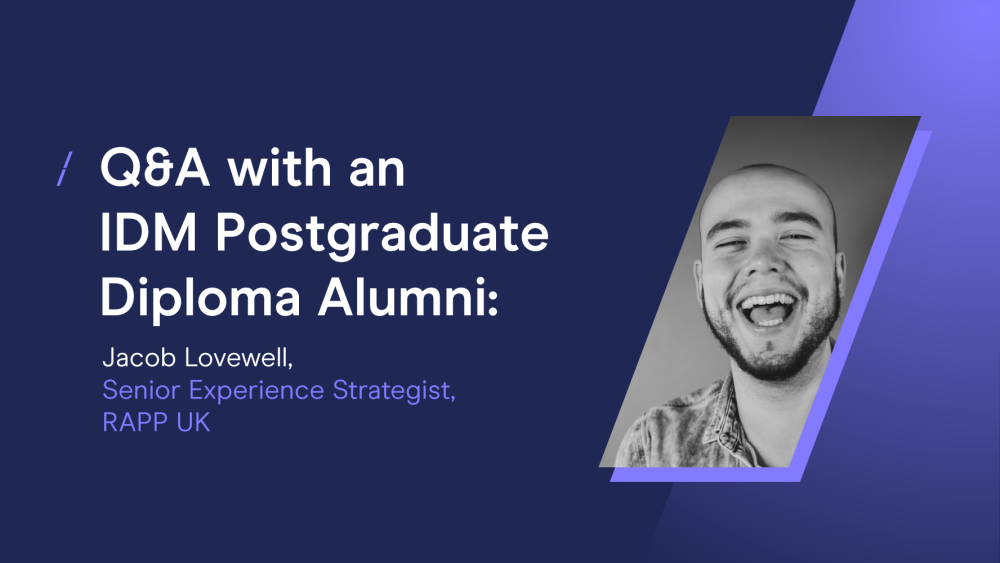 / Q&A with an IDM Postgraduate Diploma Alumni:

Jacob Lovewell,
Senior Experience Strategist,
RAPP UK